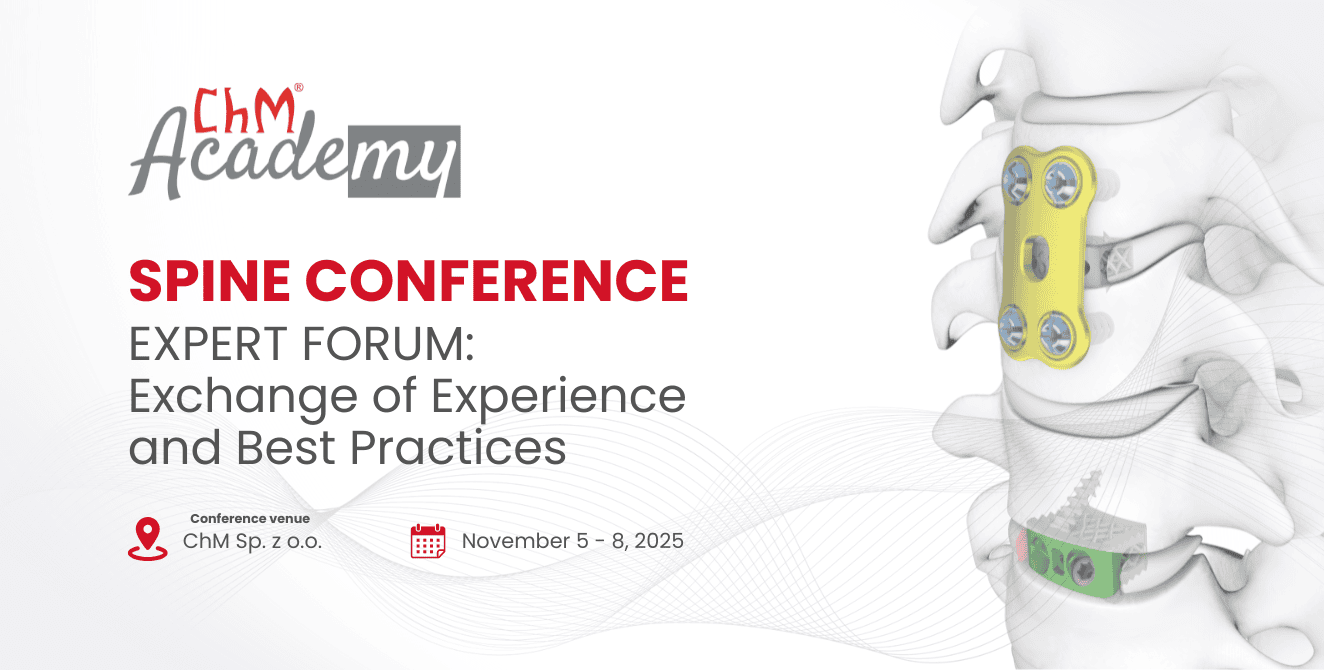 ChM®
Academy

SPINE CONFERENCE
EXPERT FORUM:
Exchange of Experience and Best Practices

Conference venue
ChM Sp. z o.o.

November 5 - 8, 2025